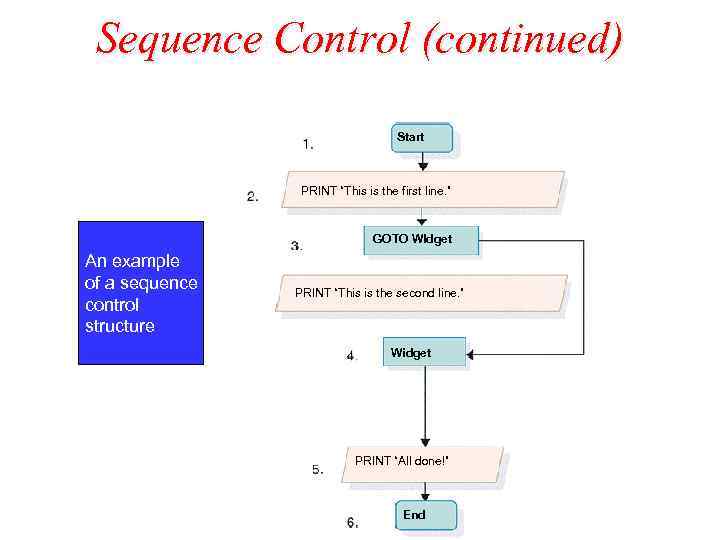 Sequence Control (continued)

An example of a sequence control structure

1. Start

2. PRINT "This is the first line."

3. GOTO Widget

PRINT "This is the second line."

4. Widget

5. PRINT "All done!"

6. End